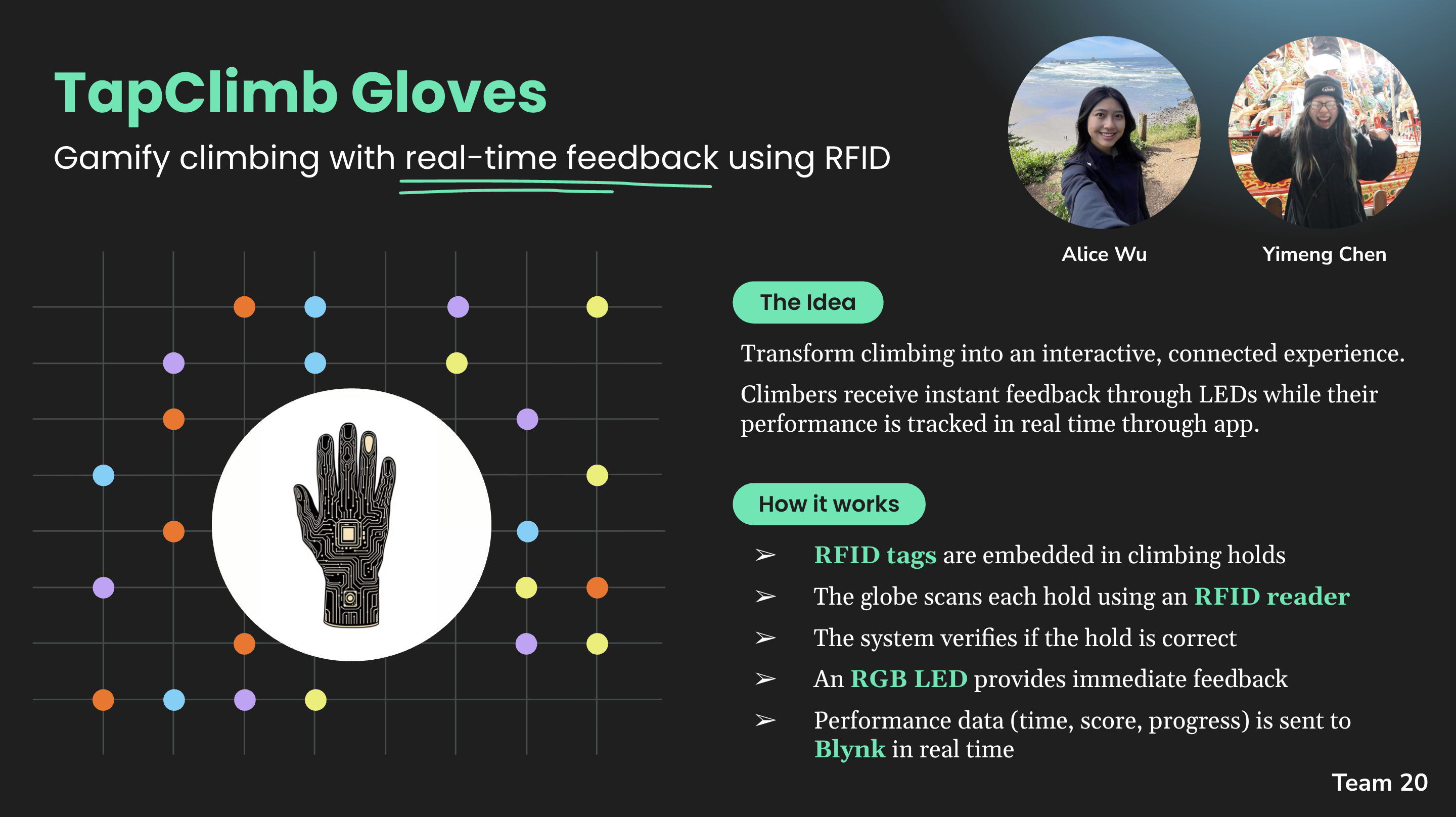 TapClimb Gloves

Gamify climbing with real-time feedback using RFID

Alice Wu

Yimeng Chen

The Idea

Transform climbing into an interactive, connected experience.

Climbers receive instant feedback through LEDs while their performance is tracked in real time through app.

How it works

➢ RFID tags are embedded in climbing holds

➢ The globe scans each hold using an RFID reader

➢ The system verifies if the hold is correct

➢ An RGB LED provides immediate feedback

➢ Performance data (time, score, progress) is sent to Blynk in real time

Team 20